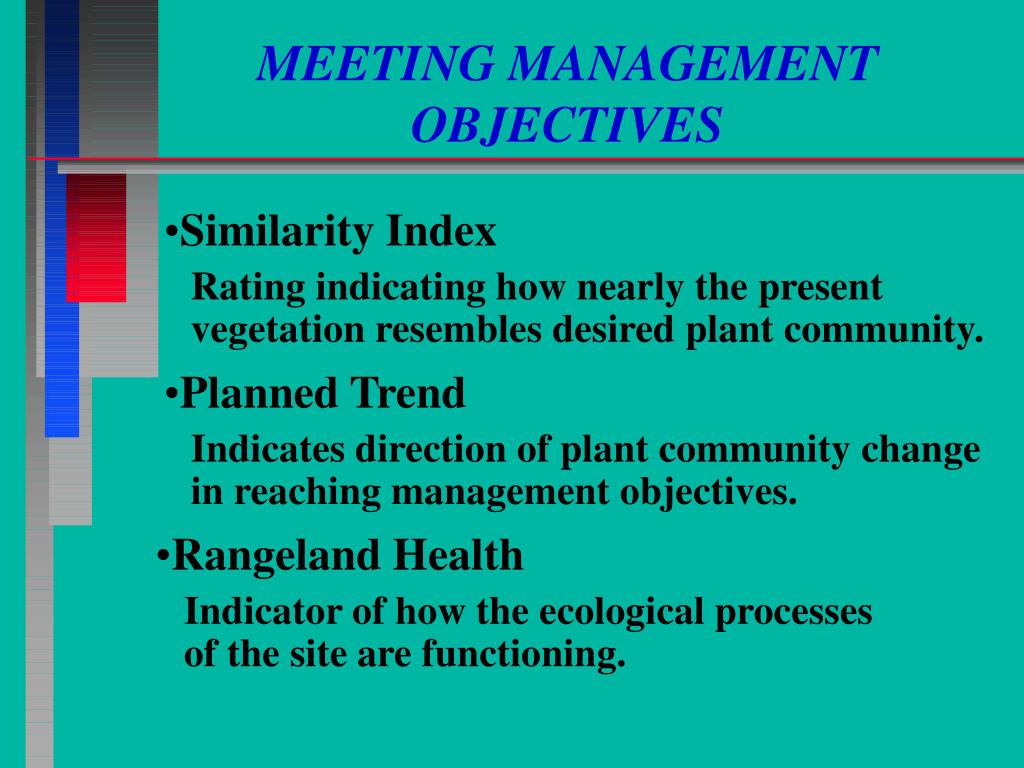 MEETING MANAGEMENT OBJECTIVES

•Similarity Index

Rating indicating how nearly the present vegetation resembles desired plant community.

•Planned Trend

Indicates direction of plant community change in reaching management objectives.

•Rangeland Health

Indicator of how the ecological processes of the site are functioning.